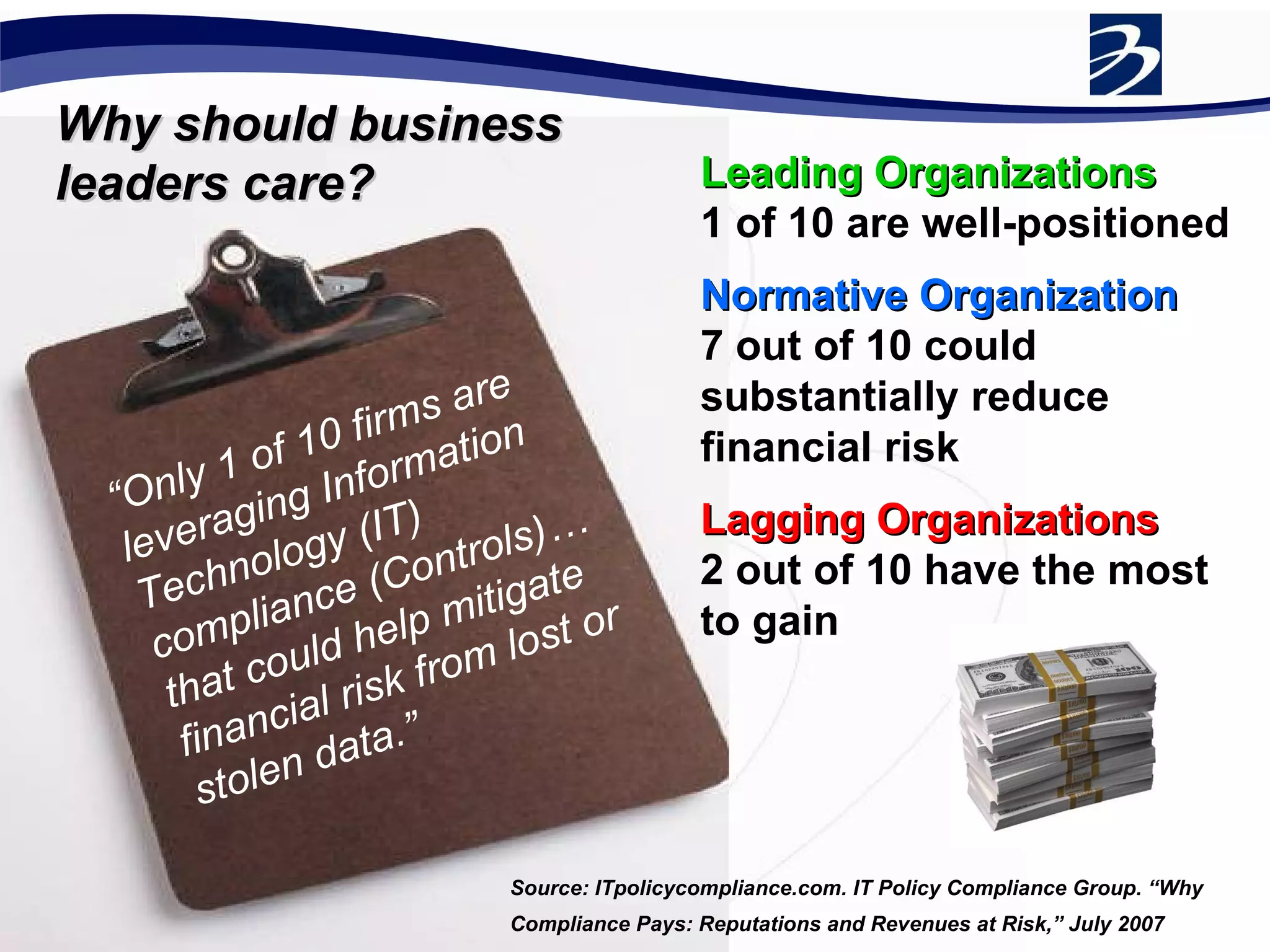 Why should business leaders care?

"Only 1 of 10 firms are leveraging Information Technology (IT) compliance (Controls)… that could help mitigate financial risk from lost or stolen data."

Leading Organizations
1 of 10 are well-positioned

Normative Organization
7 out of 10 could substantially reduce financial risk

Lagging Organizations
2 out of 10 have the most to gain

Source: ITpolicycompliance.com. IT Policy Compliance Group. "Why Compliance Pays: Reputations and Revenues at Risk," July 2007